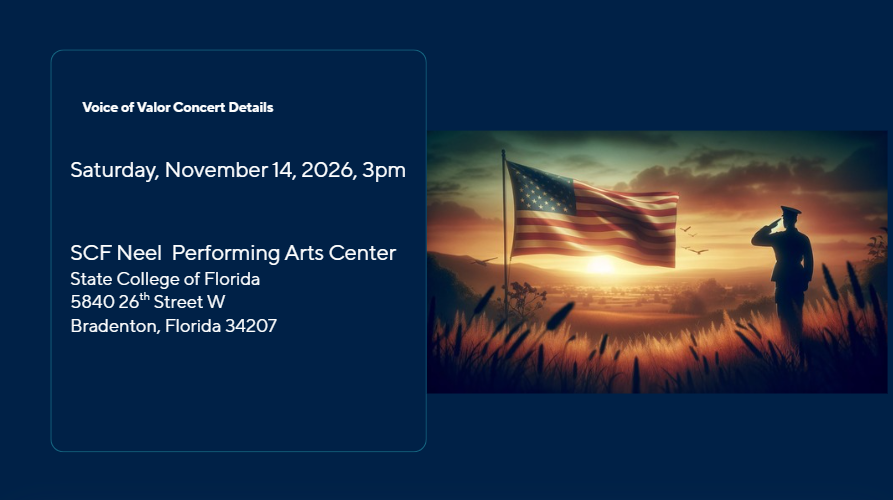 Voice of Valor Concert Details

Saturday, November 14, 2026, 3pm

SCF Neel  Performing Arts Center
State College of Florida
5840 26$^{th}$ Street W
Bradenton, Florida 34207